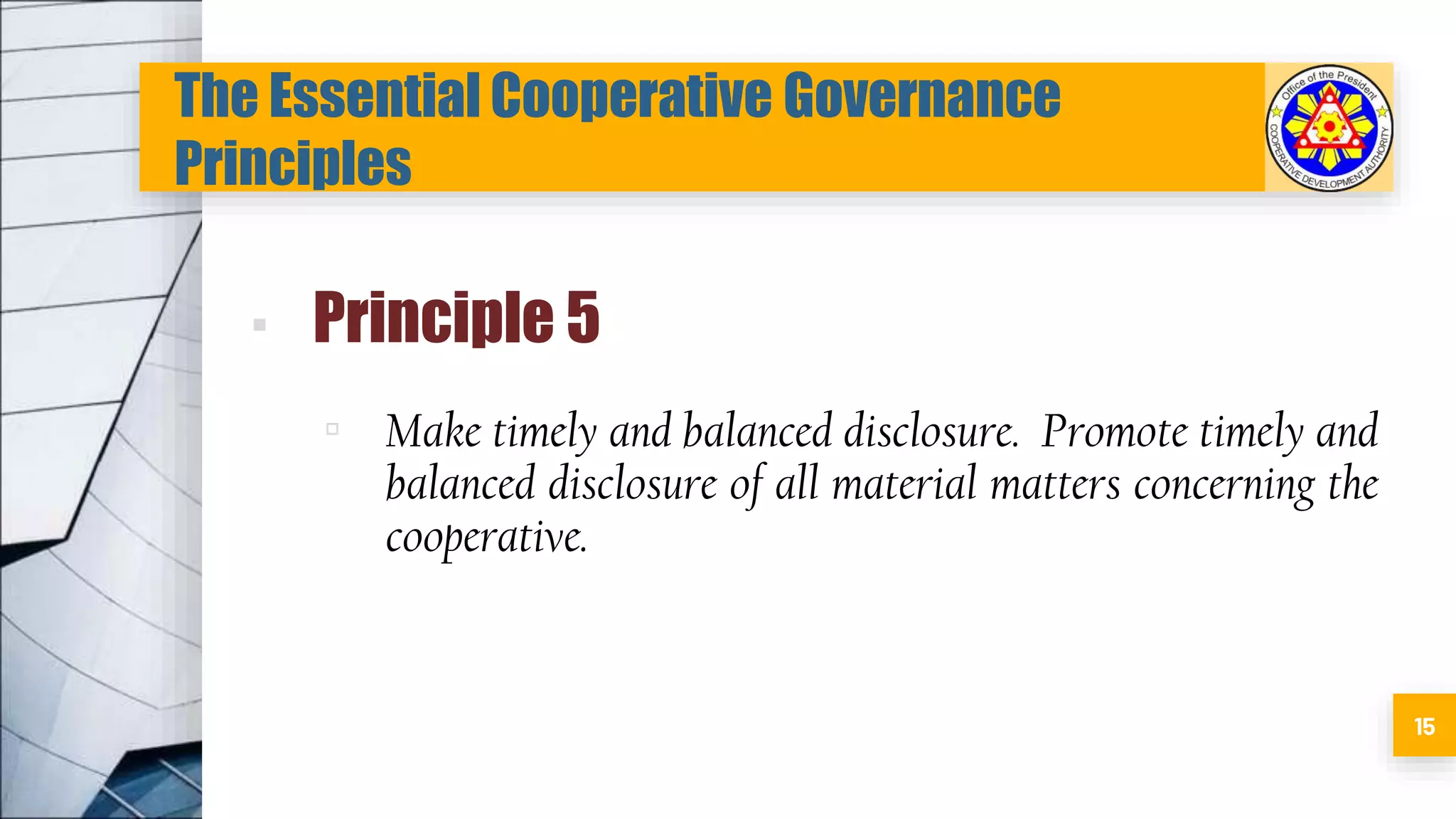 The Essential Cooperative Governance Principles

Office of the President
COOPERATIVE DEVELOPMENT AUTHORITY

Principle 5

Make timely and balanced disclosure. Promote timely and balanced disclosure of all material matters concerning the cooperative.

15